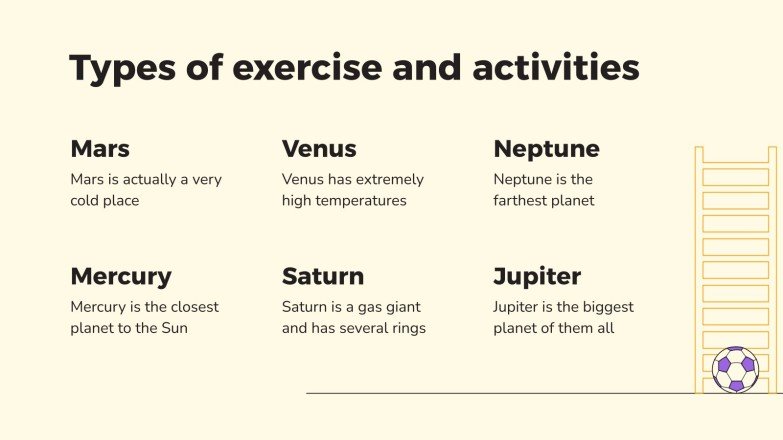 Types of exercise and activities

Mars
Mars is actually a very cold place

Venus
Venus has extremely high temperatures

Neptune
Neptune is the farthest planet

Mercury
Mercury is the closest planet to the Sun

Saturn
Saturn is a gas giant and has several rings

Jupiter
Jupiter is the biggest planet of them all